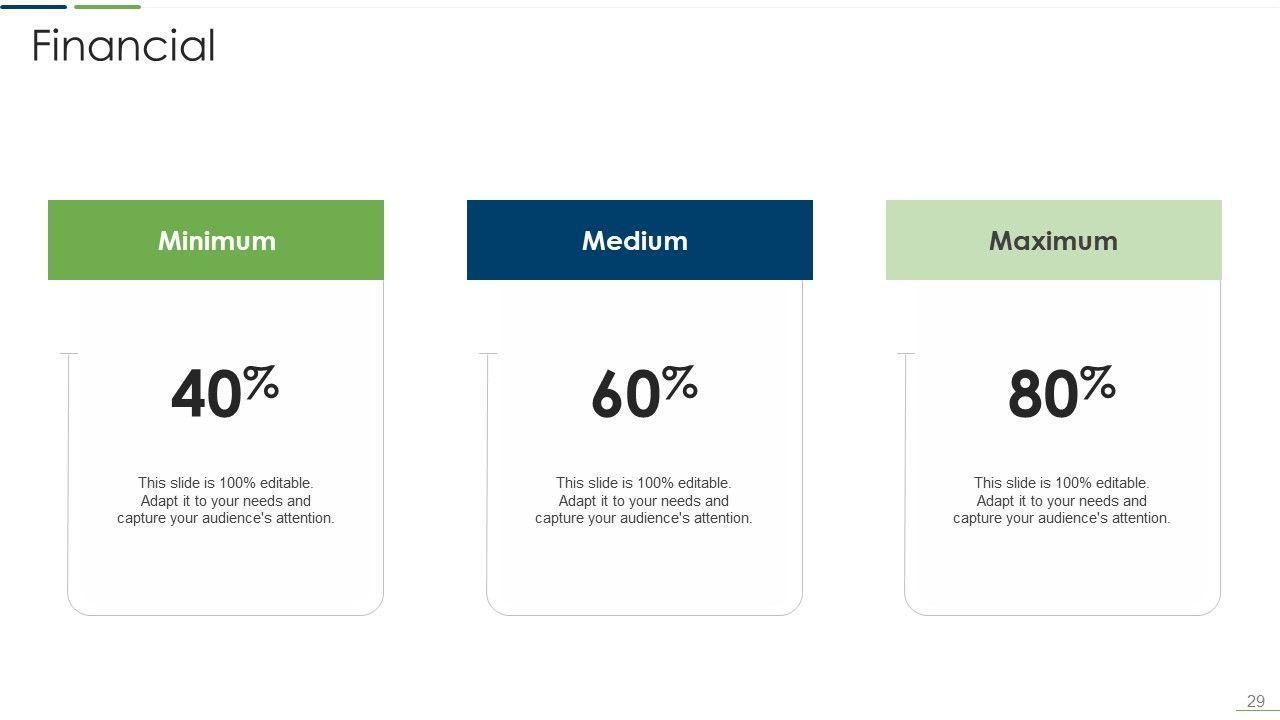 Financial

Minimum

40%

This slide is 100% editable. Adapt it to your needs and capture your audience's attention.

Medium

60%

This slide is 100% editable. Adapt it to your needs and capture your audience's attention.

Maximum

80%

This slide is 100% editable. Adapt it to your needs and capture your audience's attention.

29